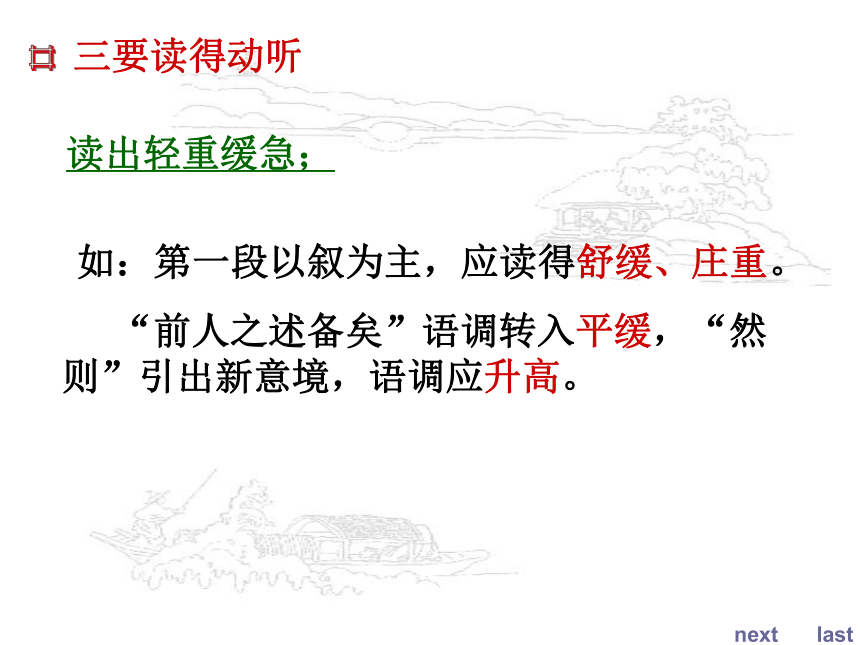 三要读得动听

读出轻重缓急；

如：第一段以叙为主，应读得舒缓、庄重。

“前人之述备矣”语调转入平缓，“然则”引出新意境，语调应升高。

next last